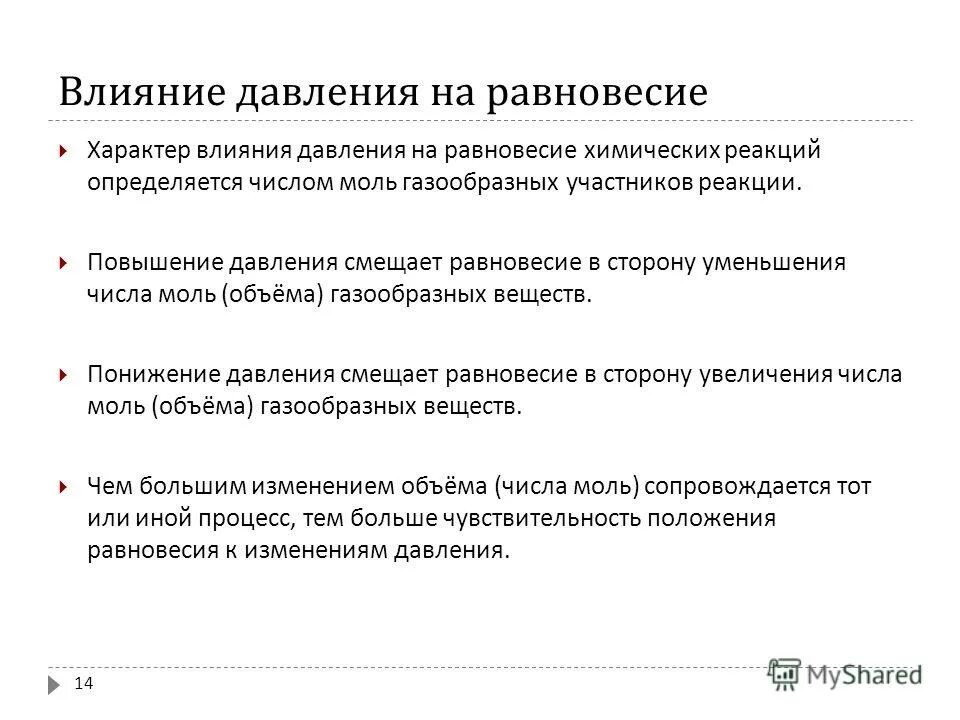 Влияние давления на равновесие

Характер влияния давления на равновесие химических реакций определяется числом моль газообразных участников реакции.

Повышение давления смещает равновесие в сторону уменьшения числа моль (объёма) газообразных веществ.

Понижение давления смещает равновесие в сторону увеличения числа моль (объёма) газообразных веществ.

Чем большим изменением объёма (числа моль) сопровождается тот или иной процесс, тем больше чувствительность положения равновесия к изменениям давления.

14

MyShared